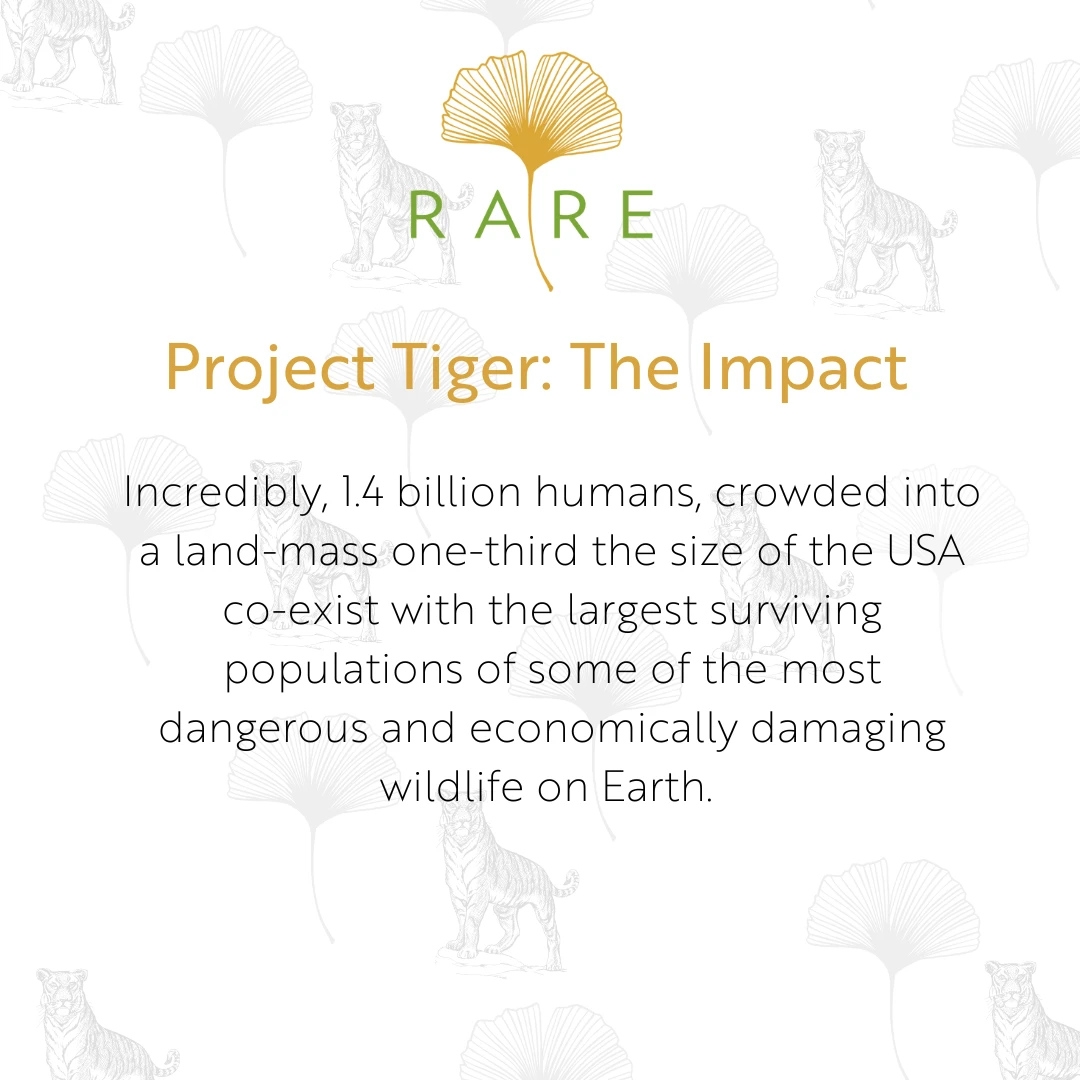 RARE

Project Tiger: The Impact

Incredibly, 1.4 billion humans, crowded into a land-mass one-third the size of the USA co-exist with the largest surviving populations of some of the most dangerous and economically damaging wildlife on Earth.